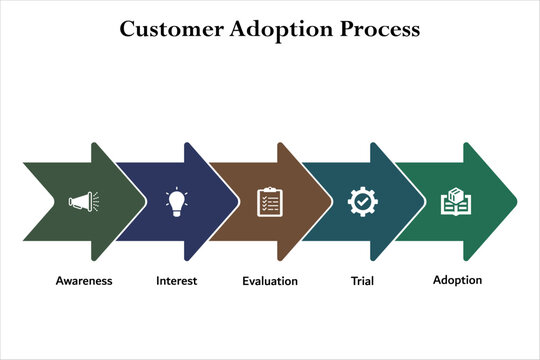 Customer Adoption Process

Awareness

Interest

Evaluation

Trial

Adoption